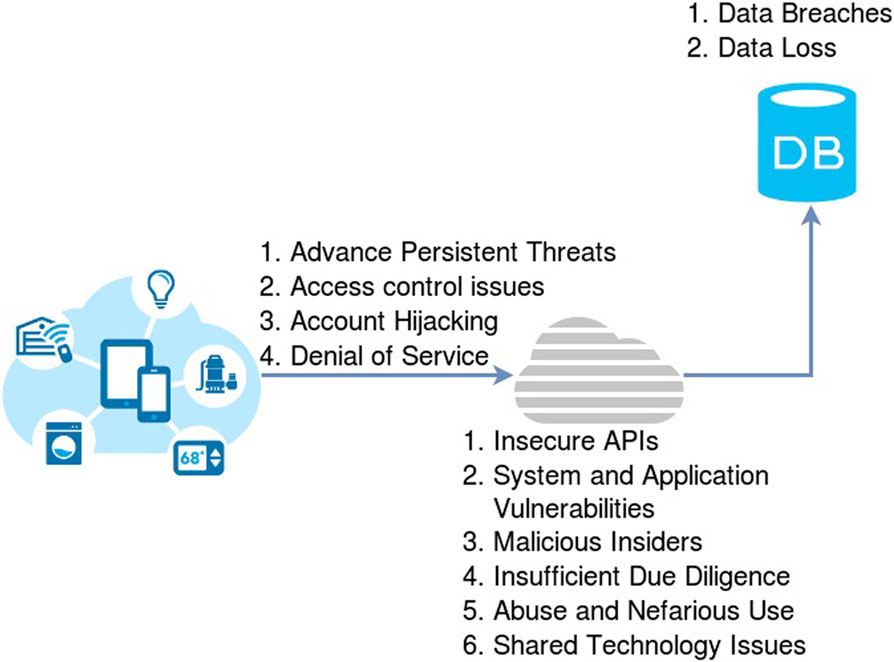 1. Data Breaches
2. Data Loss

DB

1. Advance Persistent Threats
2. Access control issues
3. Account Hijacking
4. Denial of Service

68°

1. Insecure APIs
2. System and Application Vulnerabilities
3. Malicious Insiders
4. Insufficient Due Diligence
5. Abuse and Nefarious Use
6. Shared Technology Issues